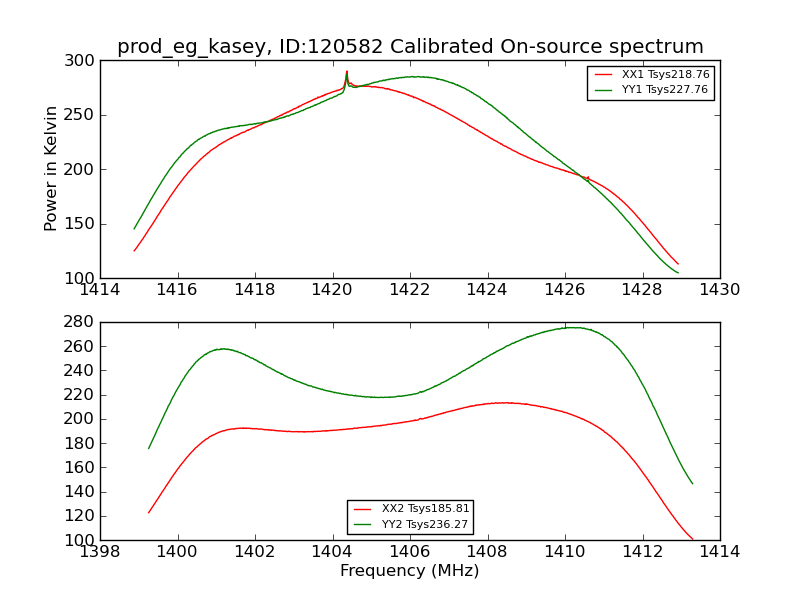 prod_eg_kasey, ID:120582 Calibrated On-source spectrum

Power in Kelvin

300
250
200
150
100

XX1 Tsys218.76
YY1 Tsys227.76

1414 1416 1418 1420 1422 1424 1426 1428 1430

280
260
240
220
200
180
160
140
120
100

XX2 Tsys185.81
YY2 Tsys236.27

1398 1400 1402 1404 1406 1408 1410 1412 1414

Frequency (MHz)